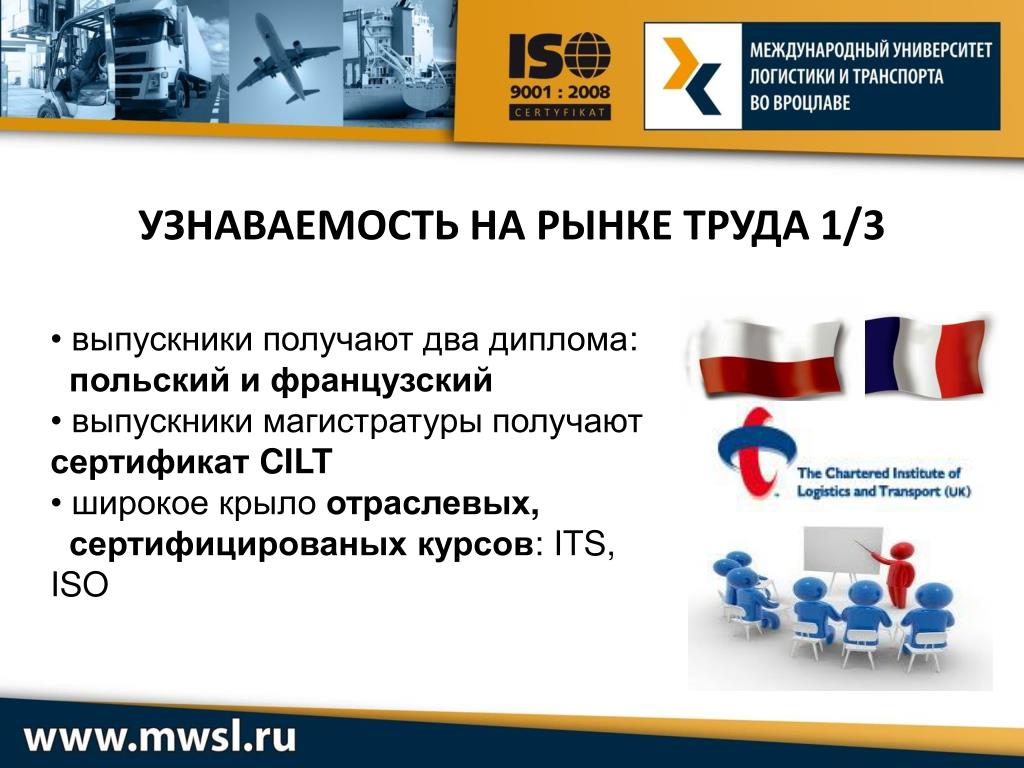 ISO 9001 : 2008 CERTYFIKAT

МЕЖДУНАРОДНЫЙ УНИВЕРСИТЕТ ЛОГИСТИКИ И ТРАНСПОРТА ВО ВРОЦЛАВЕ

УЗНАВАЕМОСТЬ НА РЫНКЕ ТРУДА 1/3

• выпускники получают два диплома: польский и французский
• выпускники магистратуры получают сертификат CILT
• широкое крыло отраслевых, сертифицированых курсов: ITS, ISO

The Chartered Institute of Logistics and Transport (UK)

www.mwsl.ru